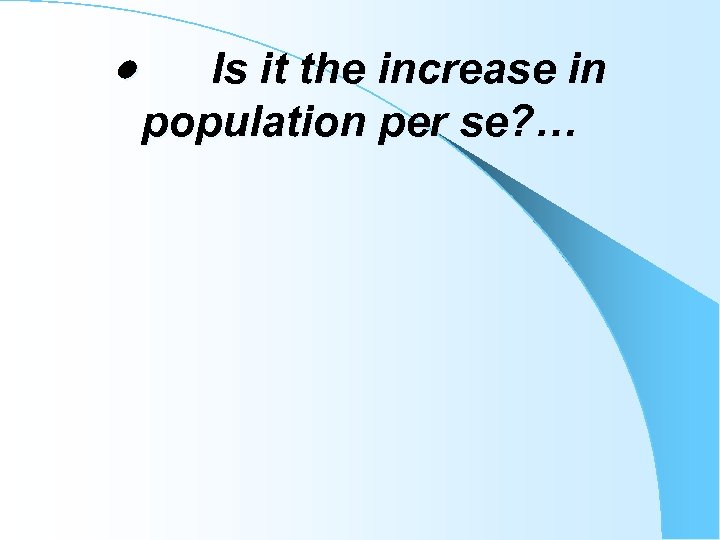 • Is it the increase in population per se?…